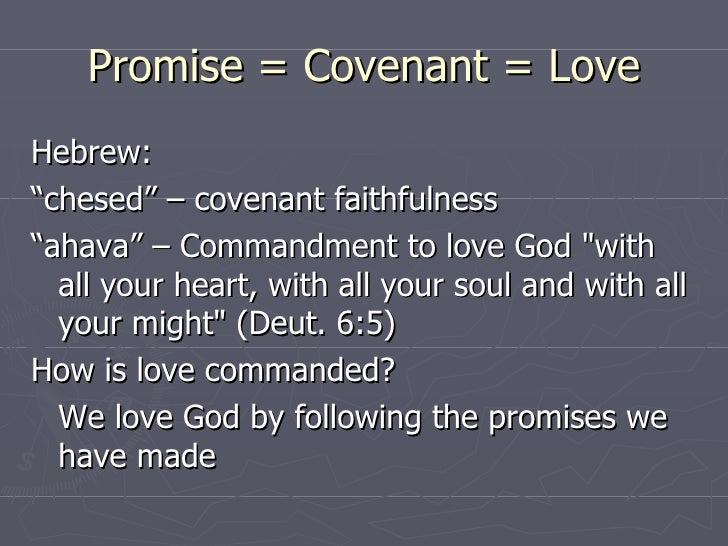 Promise = Covenant = Love

Hebrew:

“chesed” – covenant faithfulness

“ahava” – Commandment to love God "with all your heart, with all your soul and with all your might" (Deut. 6:5)

How is love commanded?

We love God by following the promises we have made